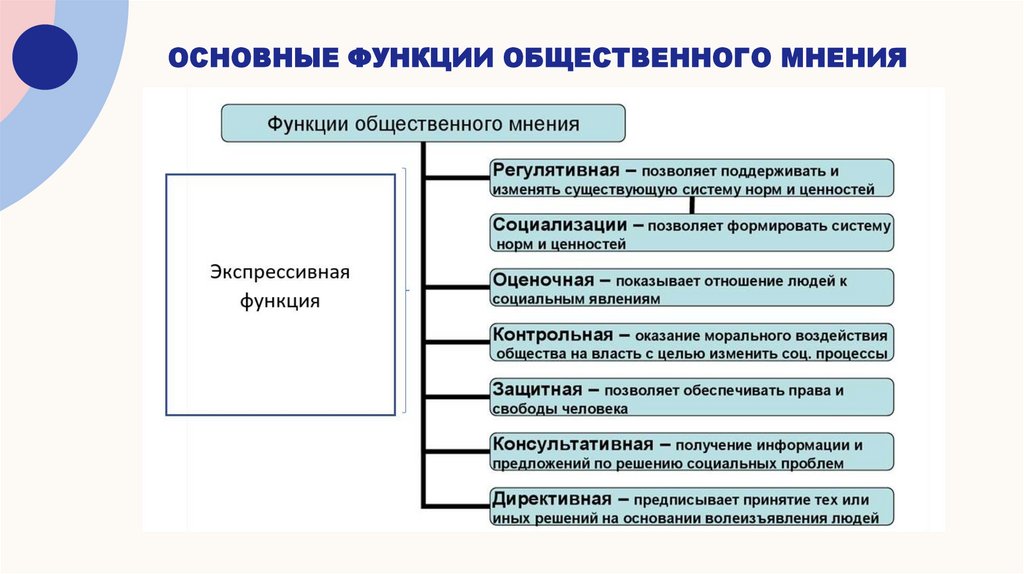 ОСНОВНЫЕ ФУНКЦИИ ОБЩЕСТВЕННОГО МНЕНИЯ

Функции общественного мнения

Экспрессивная функция

Регулятивная – позволяет поддерживать и изменять существующую систему норм и ценностей

Социализации – позволяет формировать систему норм и ценностей

Оценочная – показывает отношение людей к социальным явлениям

Контрольная – оказание морального воздействия общества на власть с целью изменить соц. процессы

Защитная – позволяет обеспечивать права и свободы человека

Консультативная – получение информации и предложений по решению социальных проблем

Директивная – предписывает принятие тех или иных решений на основании волеизъявления людей